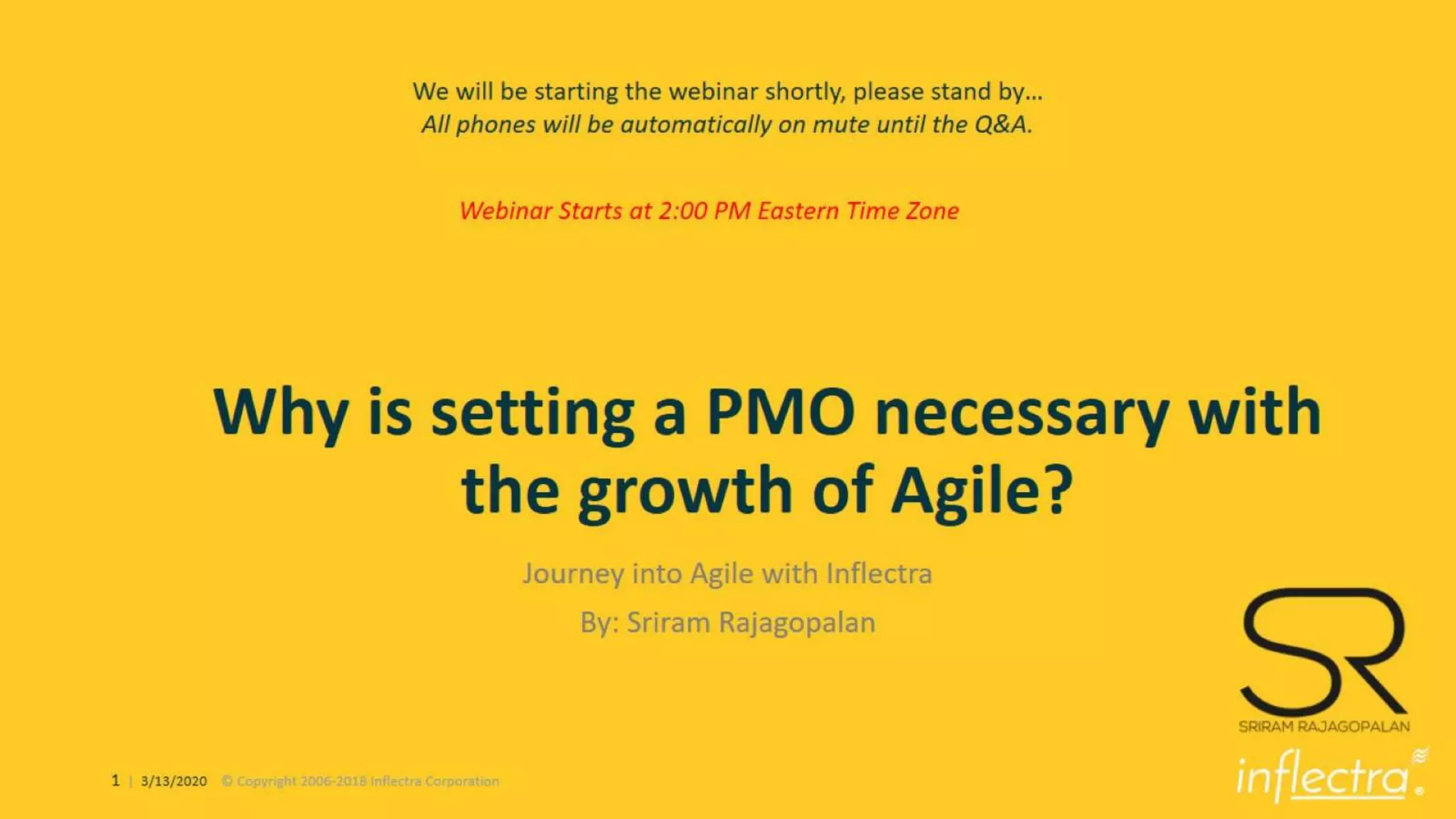 We will be starting the webinar shortly, please stand by...
All phones will be automatically on mute until the Q&A.

Webinar Starts at 2:00 PM Eastern Time Zone

Why is setting a PMO necessary with the growth of Agile?

Journey into Agile with Inflectra

By: Sriram Rajagopalan

SR
SRIRAM RAJAGOPALAN

inflectra

1 | 3/13/2020 © Copyright 2006-2018 Inflectra Corporation